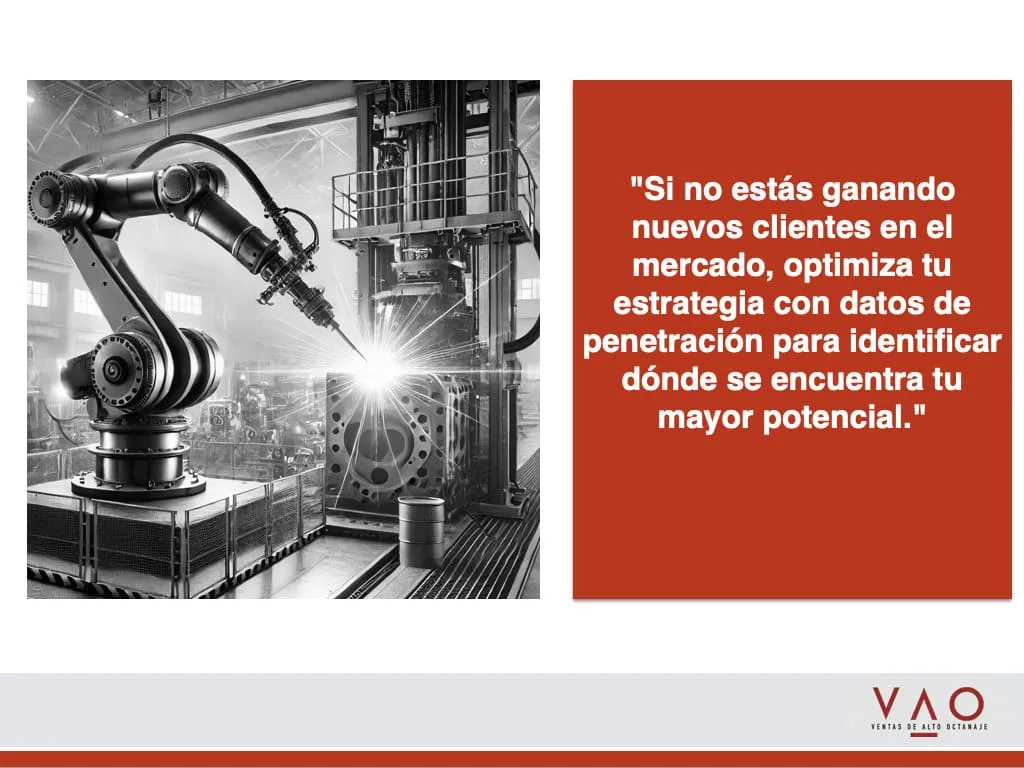 "Si no estás ganando nuevos clientes en el mercado, optimiza tu estrategia con datos de penetración para identificar dónde se encuentra tu mayor potencial."

VAO
VENTAS DE ALTO OCTANAJE